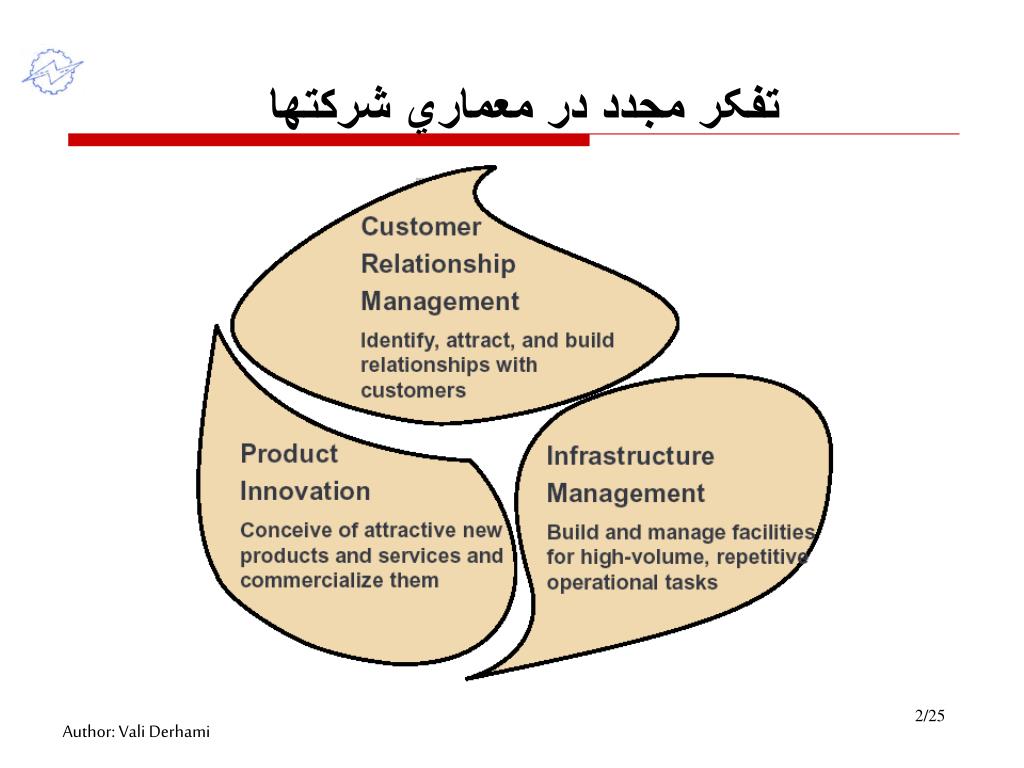 تفكر مجدد در معماري شركتها

Customer Relationship Management

Identify, attract, and build relationships with customers

Product Innovation

Conceive of attractive new products and services and commercialize them

Infrastructure Management

Build and manage facilities for high-volume, repetitive operational tasks

2/25

Author: Vali Derhami